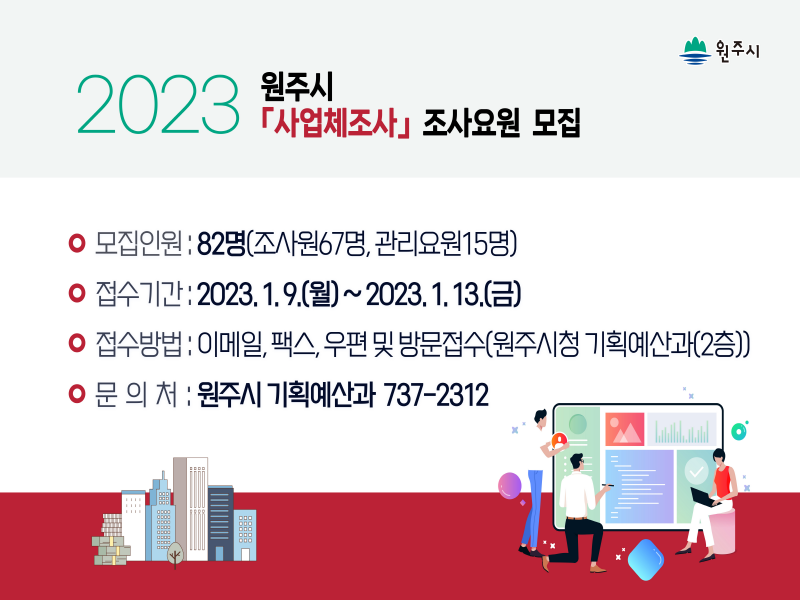 원주시

2023 원주시
「사업체조사」 조사요원 모집

모집인원 : 82명(조사원67명, 관리요원15명)

접수기간 : 2023. 1. 9.(월) ~ 2023. 1. 13.(금)

접수방법 : 이메일, 팩스, 우편 및 방문접수(원주시청 기획예산과(2층))

문 의 처 : 원주시 기획예산과 737-2312